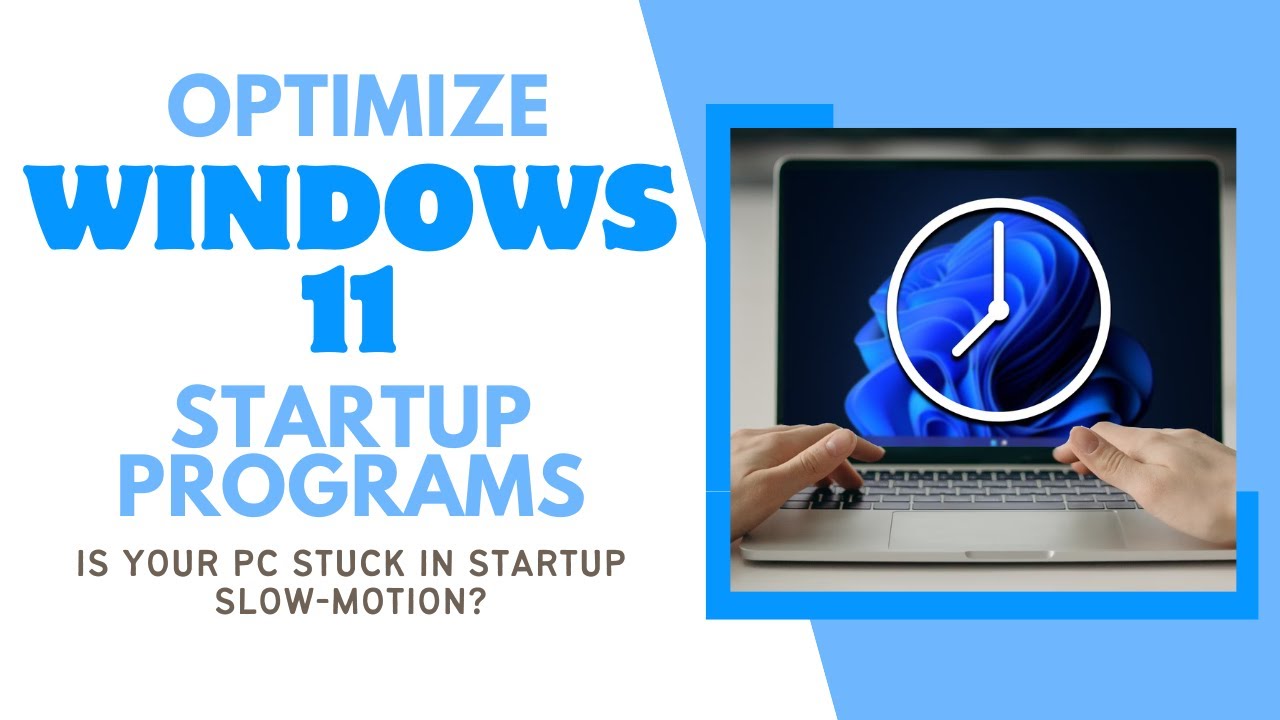 OPTIMIZE
WINDOWS
11
STARTUP
PROGRAMS

IS YOUR PC STUCK IN STARTUP SLOW-MOTION?